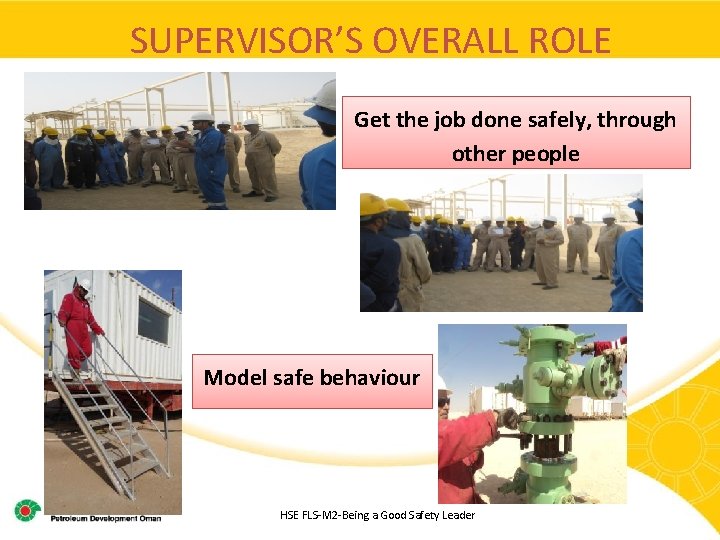 SUPERVISOR'S OVERALL ROLE

Get the job done safely, through other people

Model safe behaviour

Petroleum Development Oman

HSE FLS-M2-Being a Good Safety Leader